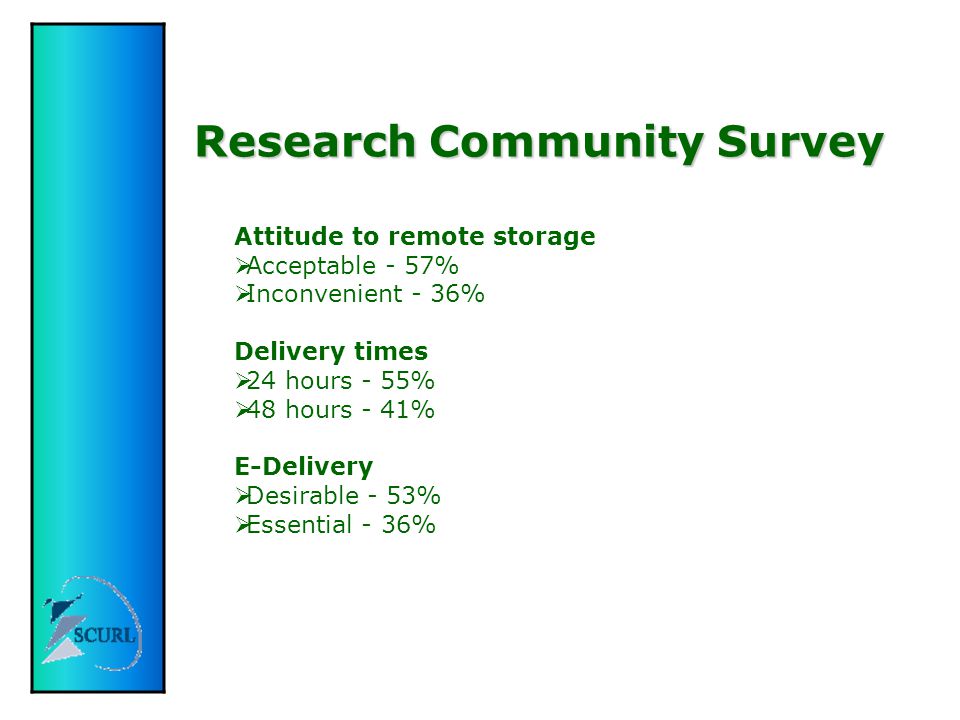 Research Community Survey

Attitude to remote storage
➢Acceptable - 57%
➢Inconvenient - 36%

Delivery times
➢24 hours - 55%
➢48 hours - 41%

E-Delivery
➢Desirable - 53%
➢Essential - 36%

SCURL